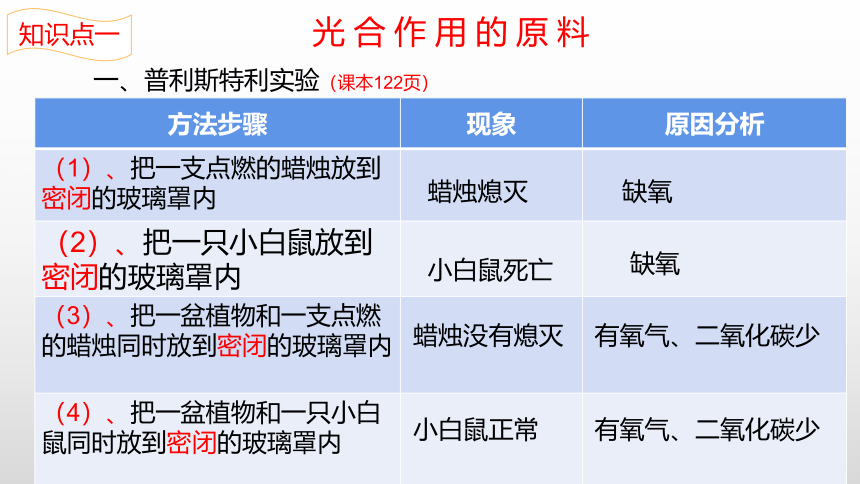 知识点一

光合作用的原料

一、普利斯特利实验（课本122页）

| 方法步骤 | 现象 | 原因分析 |
|---|---|---|
| （1）、把一支点燃的蜡烛放到密闭的玻璃罩内 | 蜡烛熄灭 | 缺氧 |
| （2）、把一只小白鼠放到密闭的玻璃罩内 | 小白鼠死亡 | 缺氧 |
| （3）、把一盆植物和一支点燃的蜡烛同时放到密闭的玻璃罩内 | 蜡烛没有熄灭 | 有氧气、二氧化碳少 |
| （4）、把一盆植物和一只小白鼠同时放到密闭的玻璃罩内 | 小白鼠正常 | 有氧气、二氧化碳少 |